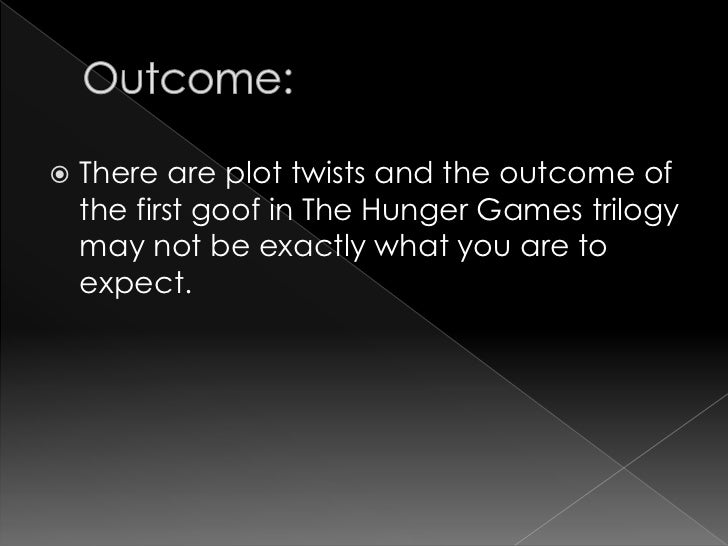 Outcome:

There are plot twists and the outcome of the first goof in The Hunger Games trilogy may not be exactly what you are to expect.